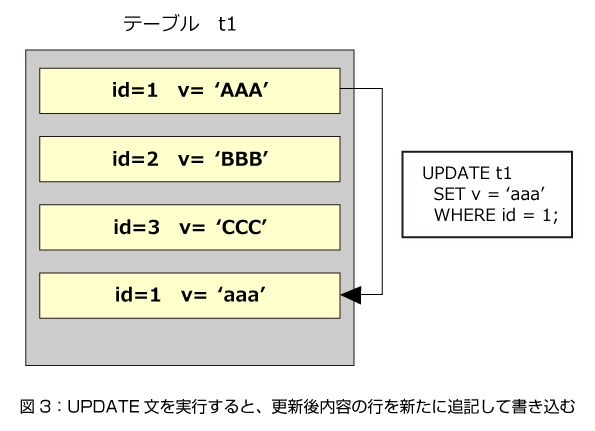 テーブル　t1

id=1　v= ‘AAA’

id=2　v= ‘BBB’

id=3　v= ‘CCC’

id=1　v= ‘aaa’

UPDATE t1
  SET v = ‘aaa’
  WHERE id = 1;

図３：UPDATE 文を実行すると、更新後内容の行を新たに追記して書き込む